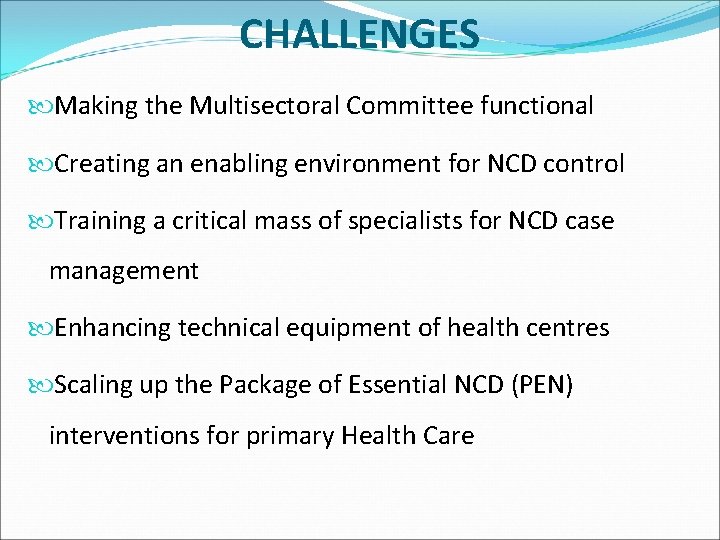 CHALLENGES

Making the Multisectoral Committee functional

Creating an enabling environment for NCD control

Training a critical mass of specialists for NCD case management

Enhancing technical equipment of health centres

Scaling up the Package of Essential NCD (PEN) interventions for primary Health Care